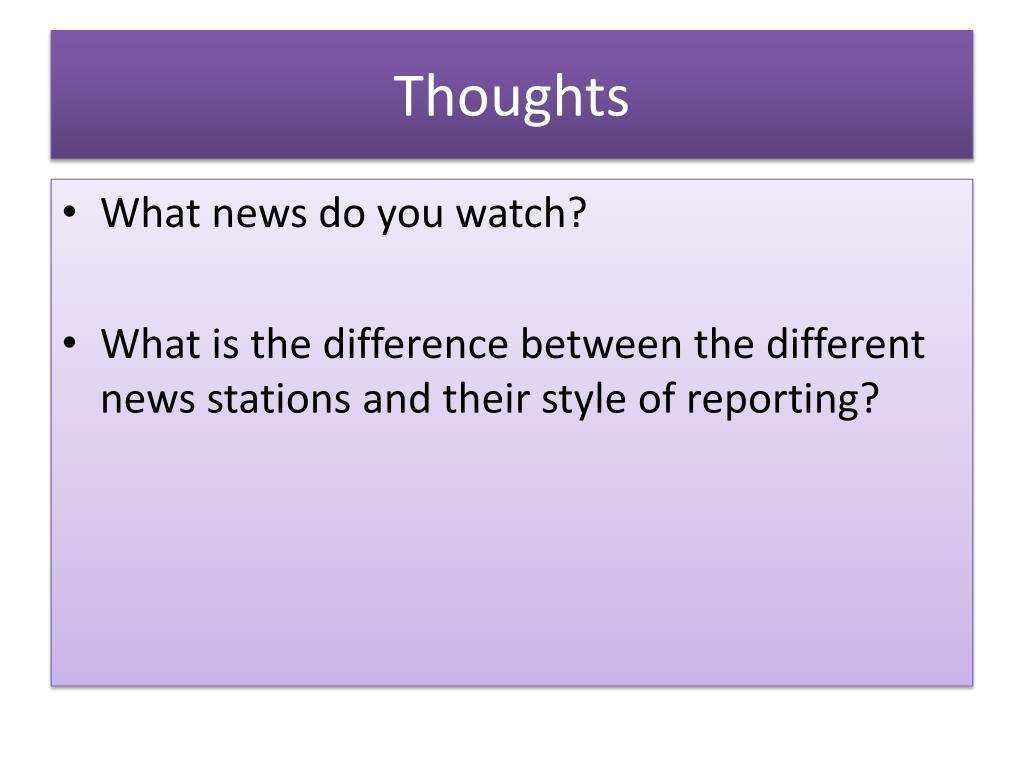 Thoughts

• What news do you watch?

• What is the difference between the different news stations and their style of reporting?